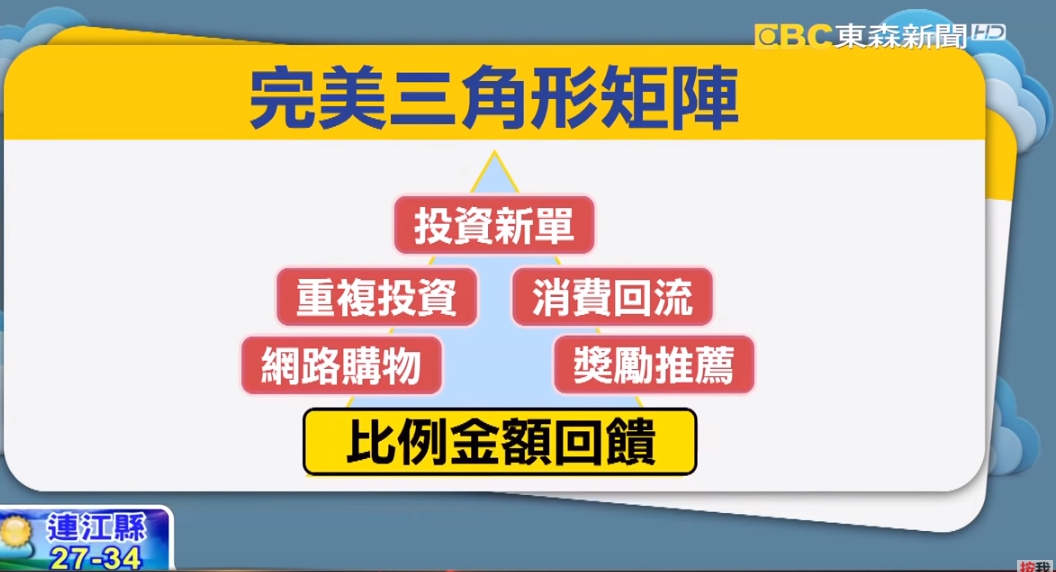 EBC東森新聞HD

完美三角形矩陣

投資新單

重複投資

消費回流

網路購物

獎勵推薦

比例金額回饋

連江縣
27-34

按我